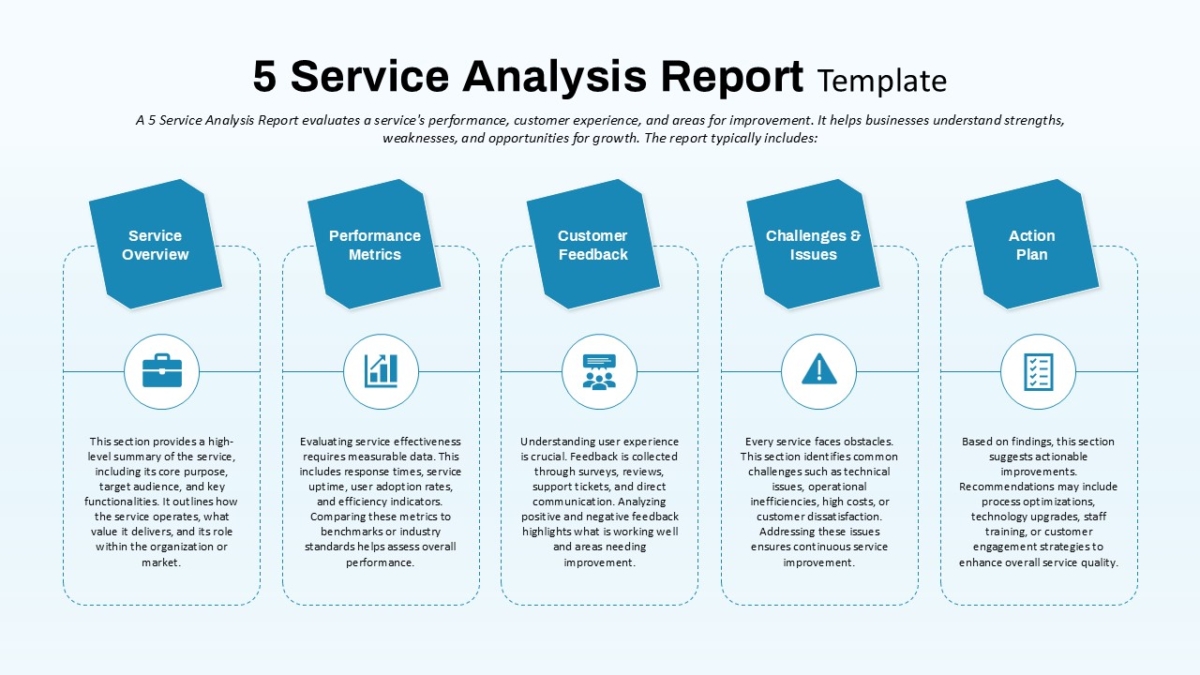 5 Service Analysis Report Template

A 5 Service Analysis Report evaluates a service's performance, customer experience, and areas for improvement. It helps businesses understand strengths, weaknesses, and opportunities for growth. The report typically includes:

Service Overview

This section provides a high-level summary of the service, including its core purpose, target audience, and key functionalities. It outlines how the service operates, what value it delivers, and its role within the organization or market.

Performance Metrics

Evaluating service effectiveness requires measurable data. This includes response times, service uptime, user adoption rates, and efficiency indicators. Comparing these metrics to benchmarks or industry standards helps assess overall performance.

Customer Feedback

Understanding user experience is crucial. Feedback is collected through surveys, reviews, support tickets, and direct communication. Analyzing positive and negative feedback highlights what is working well and areas needing improvement.

Challenges & Issues

Every service faces obstacles. This section identifies common challenges such as technical issues, operational inefficiencies, high costs, or customer dissatisfaction. Addressing these issues ensures continuous service improvement.

Action Plan

Based on findings, this section suggests actionable improvements. Recommendations may include process optimizations, technology upgrades, staff training, or customer engagement strategies to enhance overall service quality.